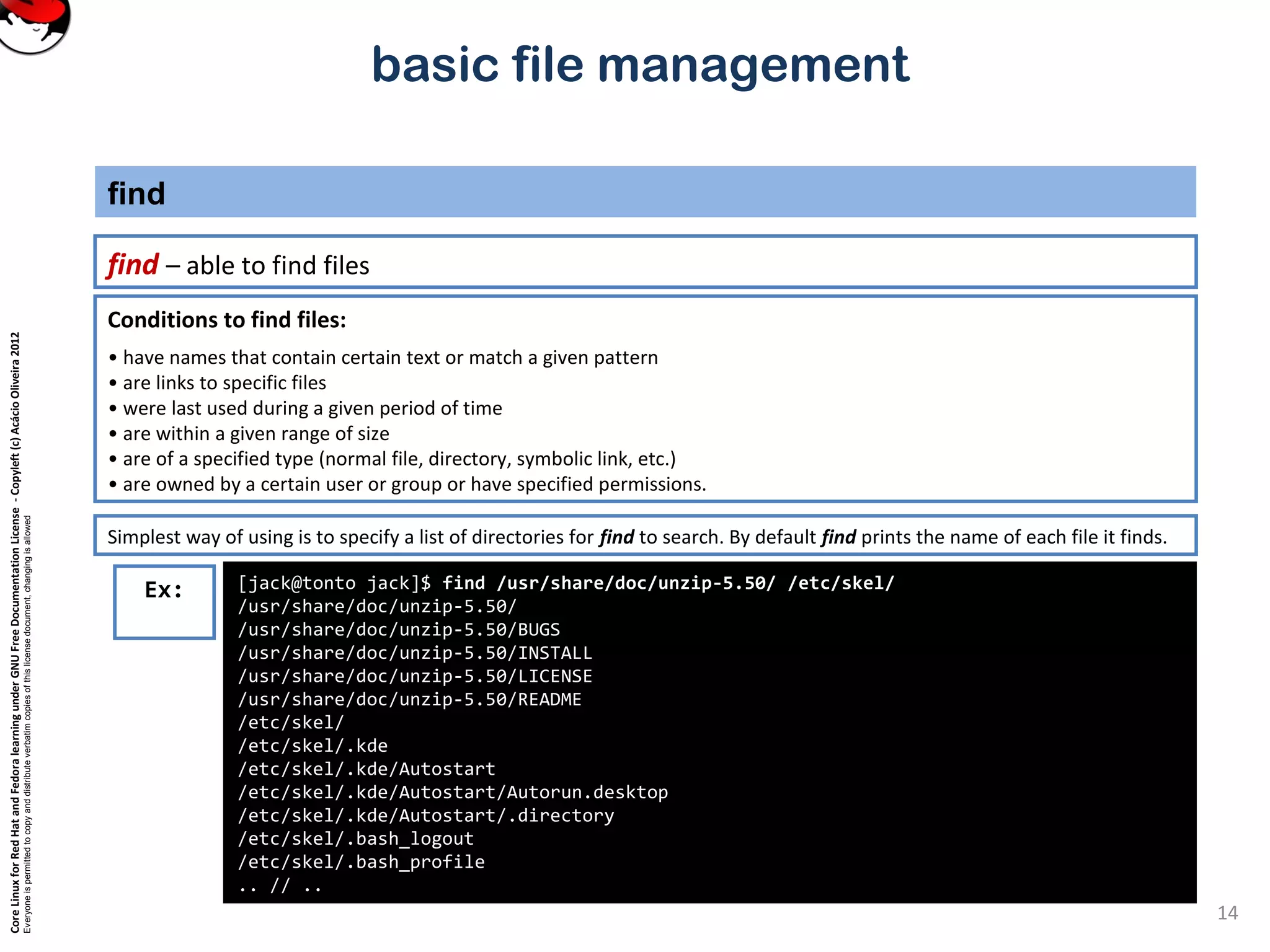 basic file management

find

find – able to find files

Conditions to find files:

• have names that contain certain text or match a given pattern
• are links to specific files
• were last used during a given period of time
• are within a given range of size
• are of a specified type (normal file, directory, symbolic link, etc.)
• are owned by a certain user or group or have specified permissions.

Simplest way of using is to specify a list of directories for find to search. By default find prints the name of each file it finds.

Ex:

[jack@tonto jack]$ find /usr/share/doc/unzip-5.50/ /etc/skel/
/usr/share/doc/unzip-5.50/
/usr/share/doc/unzip-5.50/BUGS
/usr/share/doc/unzip-5.50/INSTALL
/usr/share/doc/unzip-5.50/LICENSE
/usr/share/doc/unzip-5.50/README
/etc/skel/
/etc/skel/.kde
/etc/skel/.kde/Autostart
/etc/skel/.kde/Autostart/Autorun.desktop
/etc/skel/.kde/Autostart/.directory
/etc/skel/.bash_logout
/etc/skel/.bash_profile
.. // ..

Core Linux for Red Hat and Fedora learning under GNU Free Documentation License - Copyleft (c) Acácio Oliveira 2012
Everyone is permitted to copy and distribute verbatim copies of this license document, changing is allowed

14